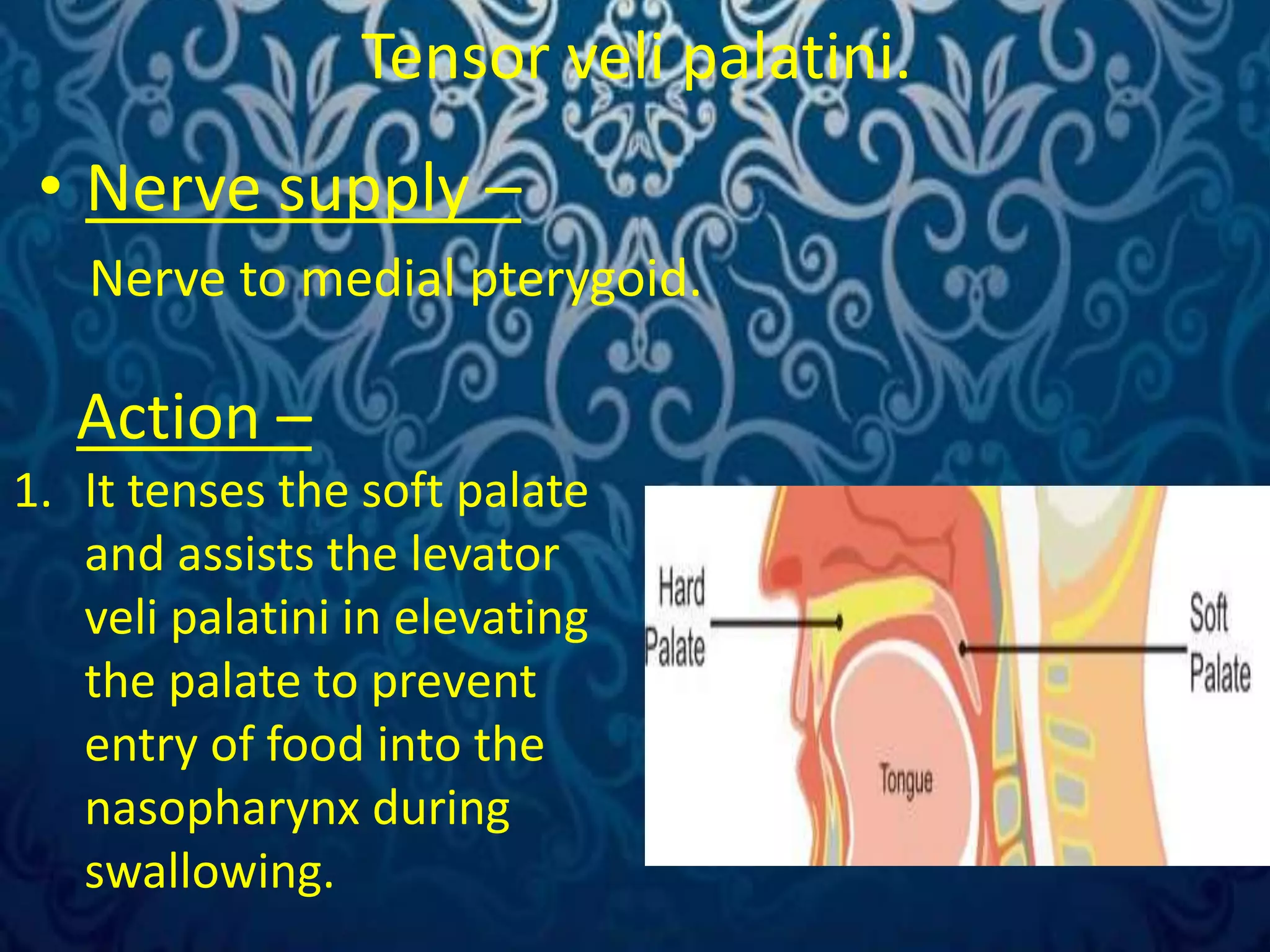 Tensor veli palatini.

• Nerve supply –

Nerve to medial pterygoid.

Action –

1. It tenses the soft palate and assists the levator veli palatini in elevating the palate to prevent entry of food into the nasopharynx during swallowing.

Hard Palate

Soft Palate

Tongue